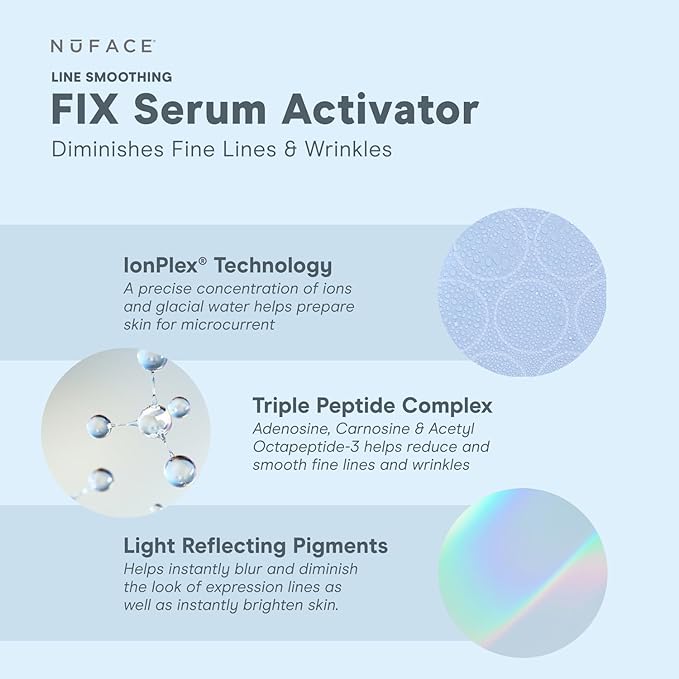 NŪFACE

LINE SMOOTHING

FIX Serum Activator

Diminishes Fine Lines & Wrinkles

IonPlex® Technology

A precise concentration of ions and glacial water helps prepare skin for microcurrent

Triple Peptide Complex

Adenosine, Carnosine & Acetyl Octapeptide-3 helps reduce and smooth fine lines and wrinkles

Light Reflecting Pigments

Helps instantly blur and diminish the look of expression lines as well as instantly brighten skin.